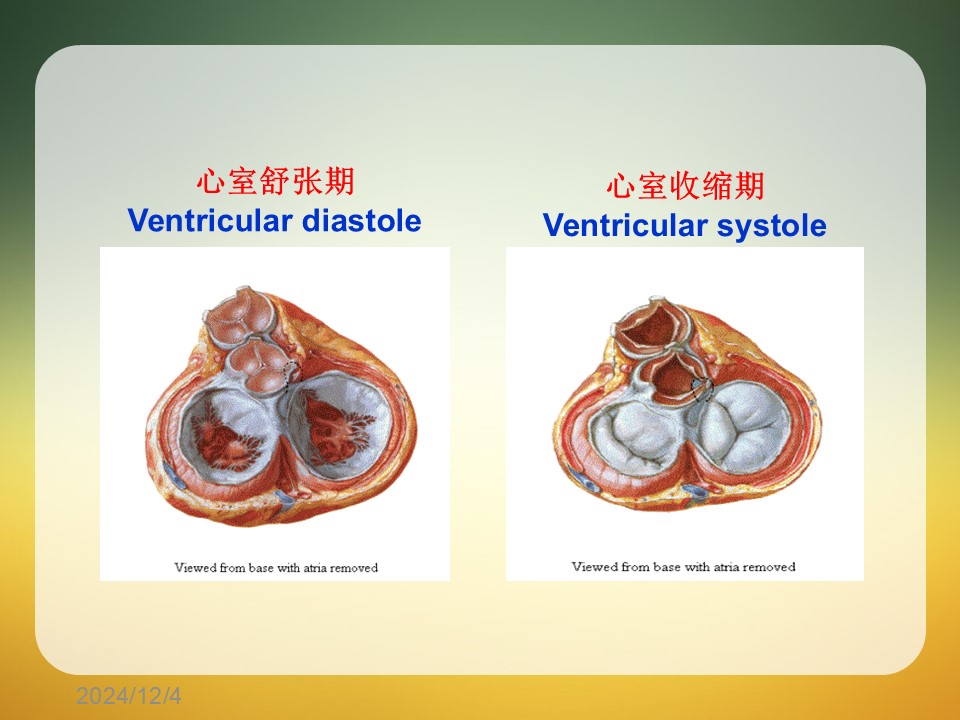 心室舒张期
Ventricular diastole

Viewed from base with atria removed

心室收缩期
Ventricular systole

Viewed from base with atria removed

2024/12/4